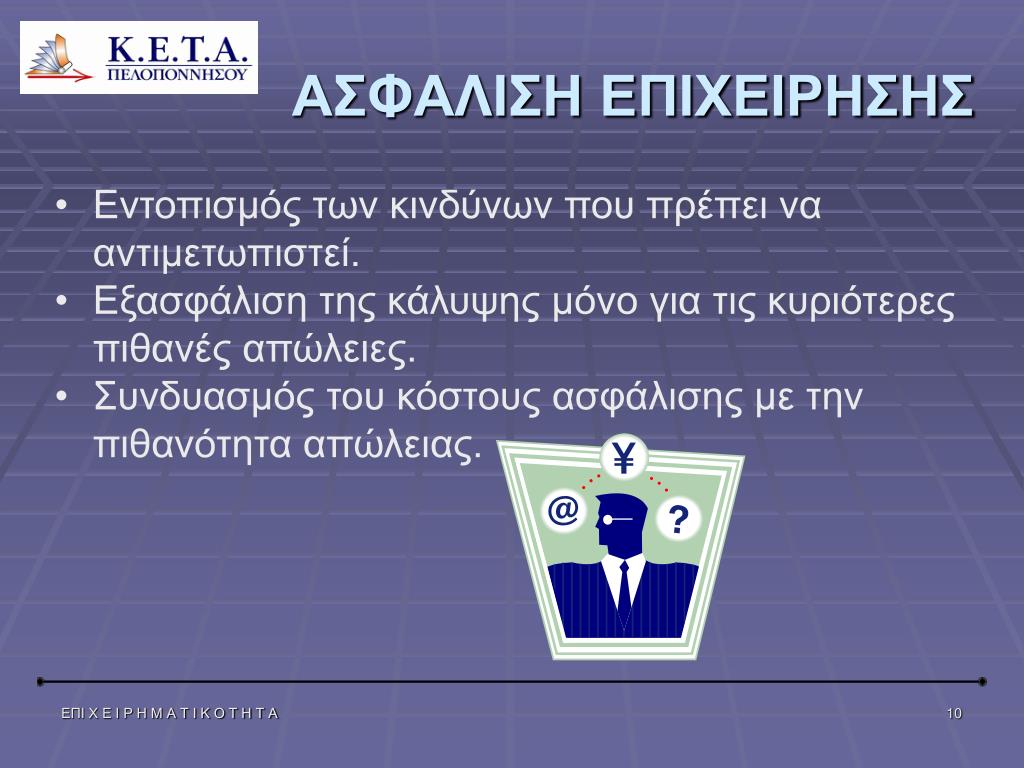 Κ.Ε.Τ.Α.
ΠΕΛΟΠΟΝΝΗΣΟΥ

ΑΣΦΑΛΙΣΗ ΕΠΙΧΕΙΡΗΣΗΣ

• Εντοπισμός των κινδύνων που πρέπει να αντιμετωπιστεί.
• Εξασφάλιση της κάλυψης μόνο για τις κυριότερες πιθανές απώλειες.
• Συνδυασμός του κόστους ασφάλισης με την πιθανότητα απώλειας.

¥
@
?

ΕΠΙ Χ Ε Ι Ρ Η Μ Α Τ Ι Κ Ο Τ Η Τ Α

10